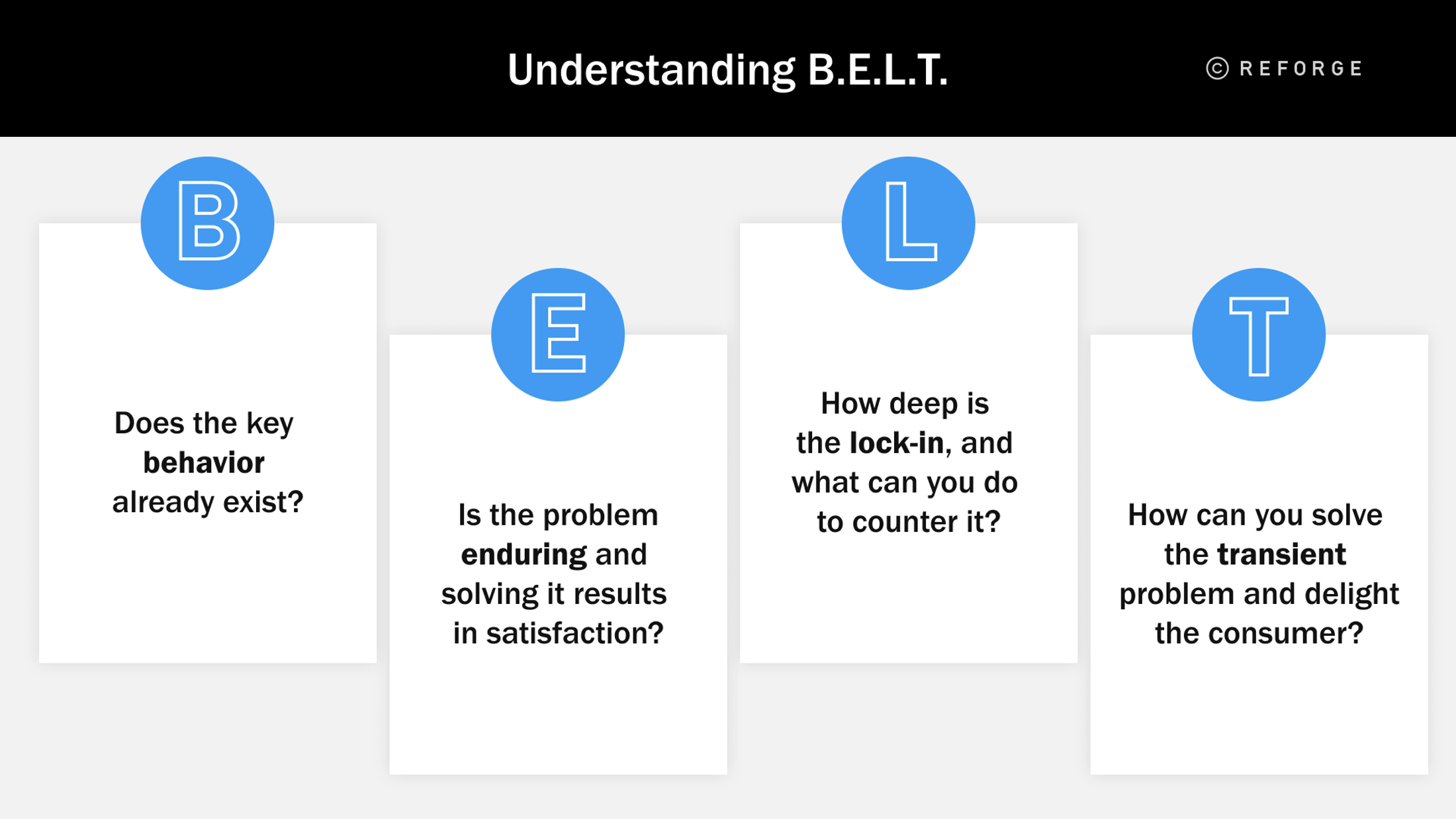 Understanding B.E.L.T.

© REFORGE

B

Does the key behavior already exist?

E

Is the problem enduring and solving it results in satisfaction?

L

How deep is the lock-in, and what can you do to counter it?

T

How can you solve the transient problem and delight the consumer?